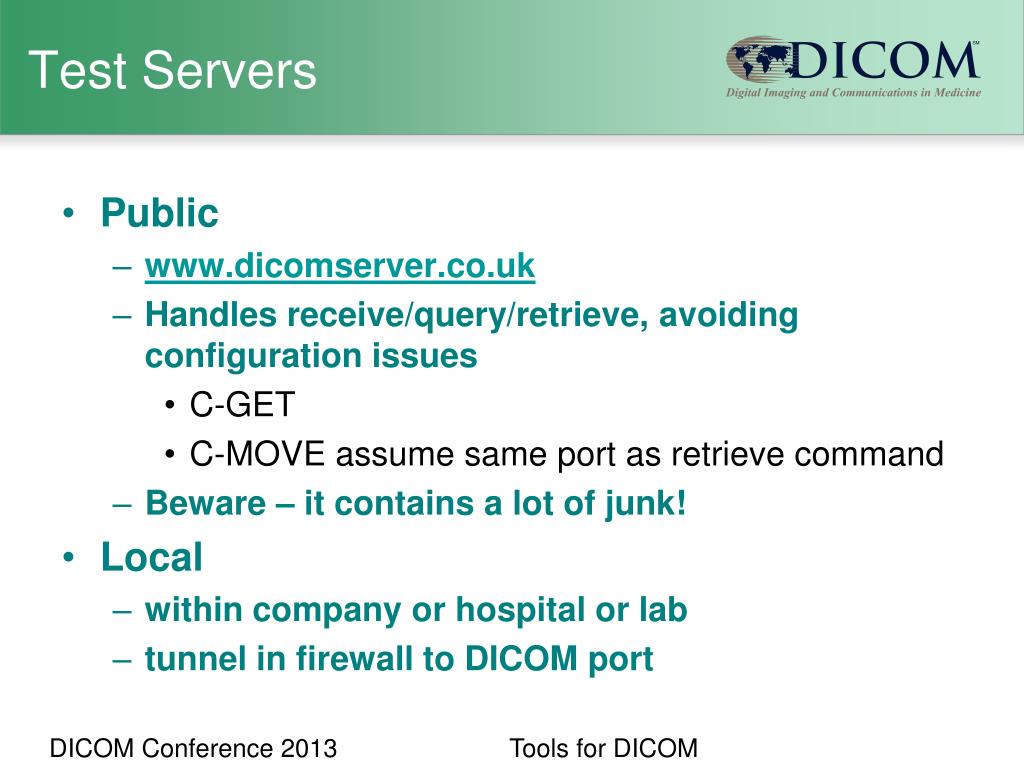 Test Servers

DICOM℠
Digital Imaging and Communications in Medicine

• Public
  – www.dicomserver.co.uk
  – Handles receive/query/retrieve, avoiding configuration issues
    • C-GET
    • C-MOVE assume same port as retrieve command
  – Beware – it contains a lot of junk!
• Local
  – within company or hospital or lab
  – tunnel in firewall to DICOM port

DICOM Conference 2013

Tools for DICOM